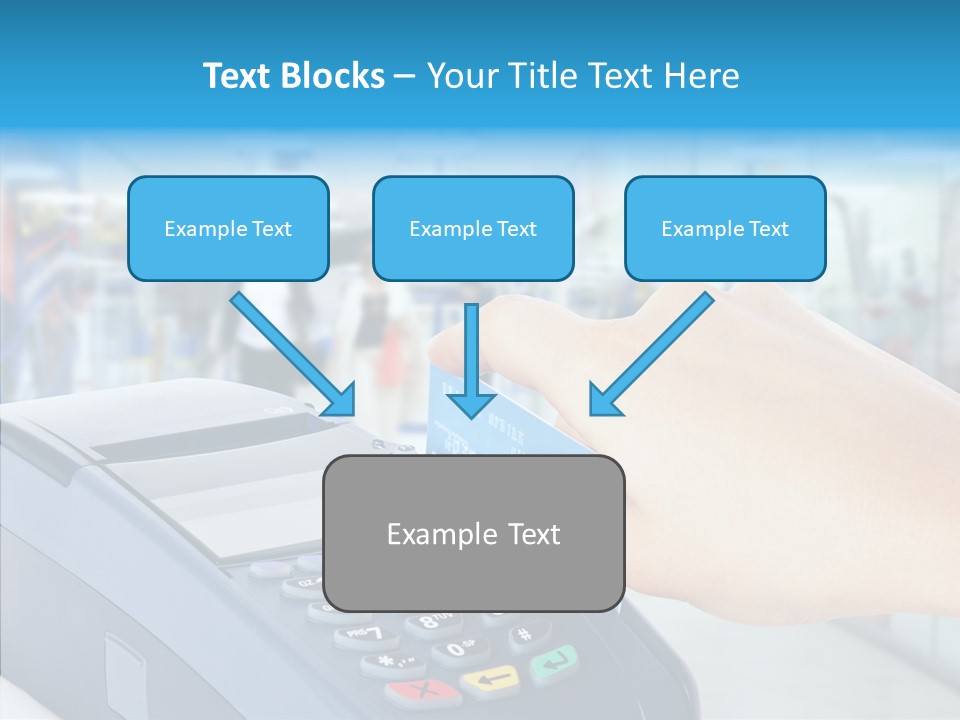 Text Blocks – Your Title Text Here

Example Text

Example Text

Example Text

Example Text